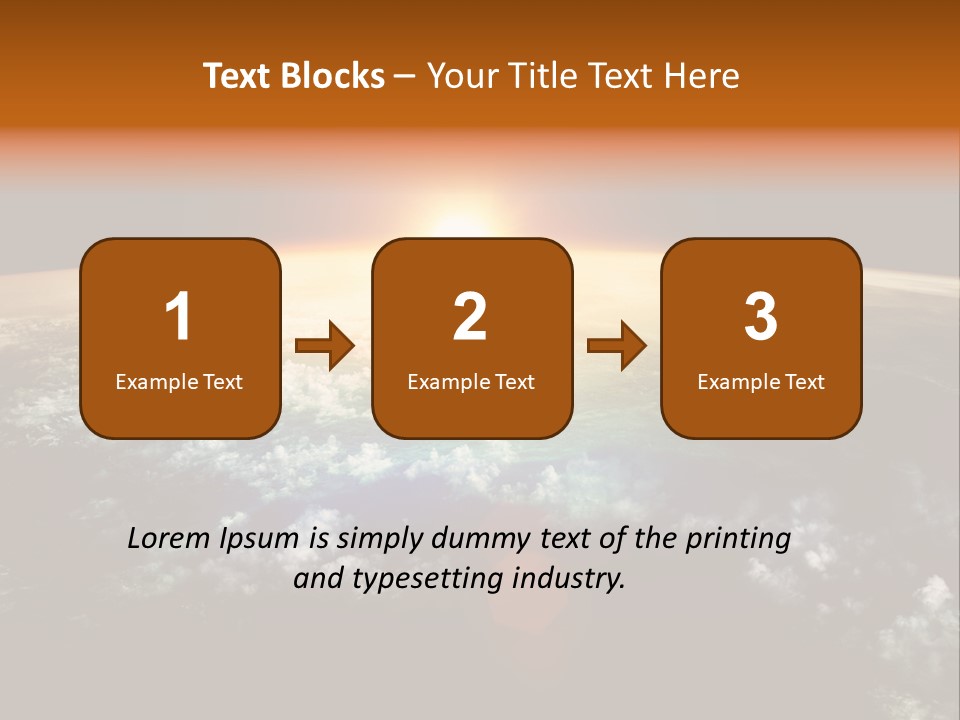 Text Blocks – Your Title Text Here

1
Example Text

2
Example Text

3
Example Text

Lorem Ipsum is simply dummy text of the printing and typesetting industry.